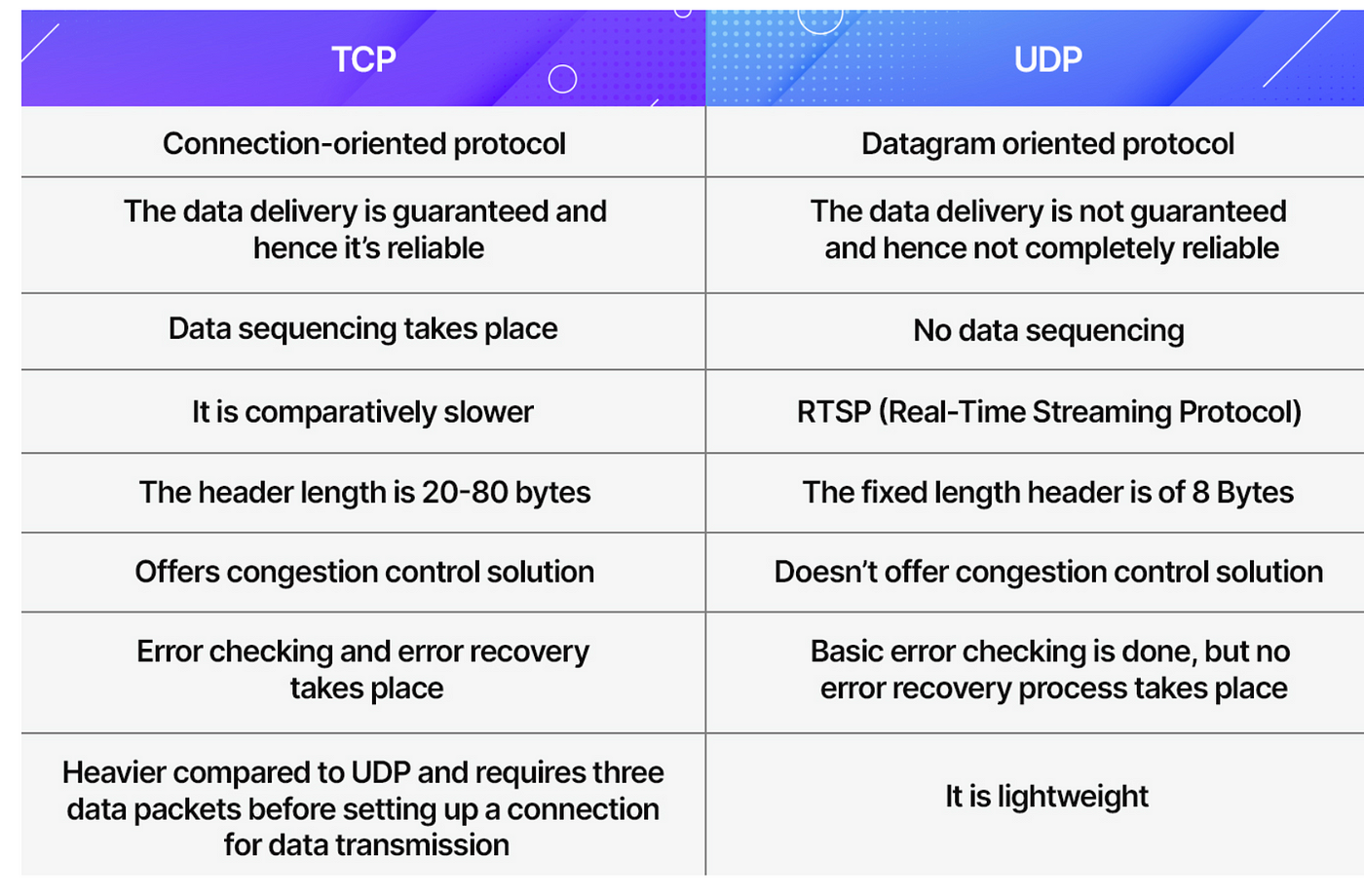 | TCP | UDP |
|---|---|
| Connection-oriented protocol | Datagram oriented protocol |
| The data delivery is guaranteed and hence it's reliable | The data delivery is not guaranteed and hence not completely reliable |
| Data sequencing takes place | No data sequencing |
| It is comparatively slower | RTSP (Real-Time Streaming Protocol) |
| The header length is 20-80 bytes | The fixed length header is of 8 Bytes |
| Offers congestion control solution | Doesn't offer congestion control solution |
| Error checking and error recovery takes place | Basic error checking is done, but no error recovery process takes place |
| Heavier compared to UDP and requires three data packets before setting up a connection for data transmission | It is lightweight |